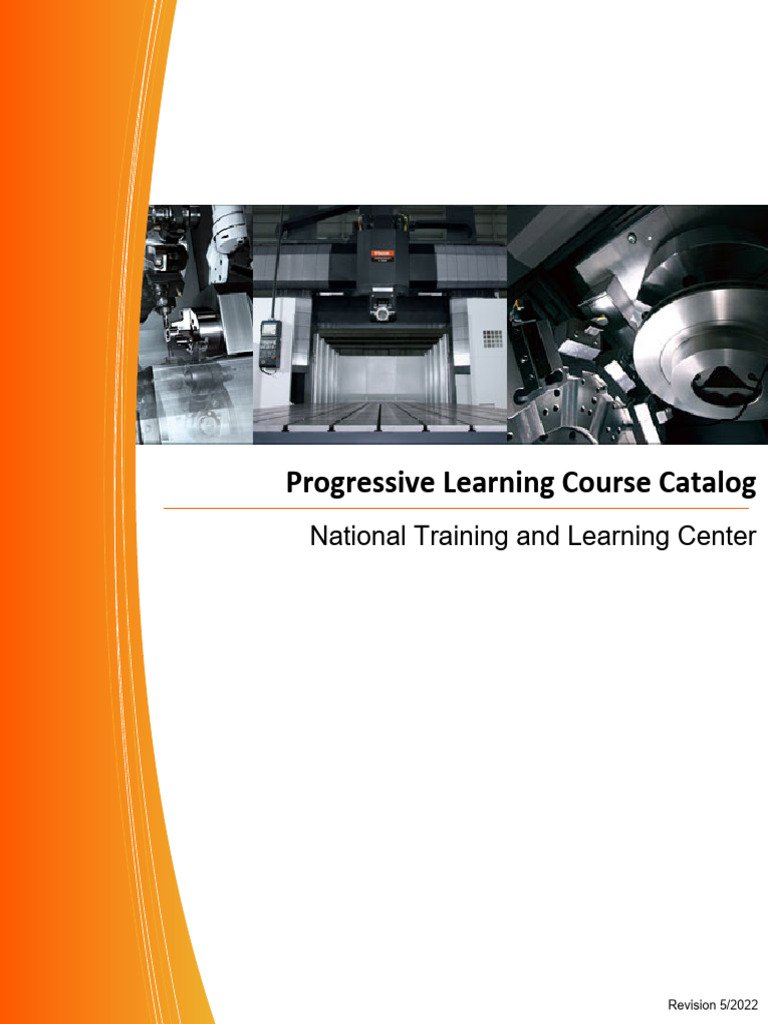 Progressive Learning Course Catalog

National Training and Learning Center

Revision 5/2022